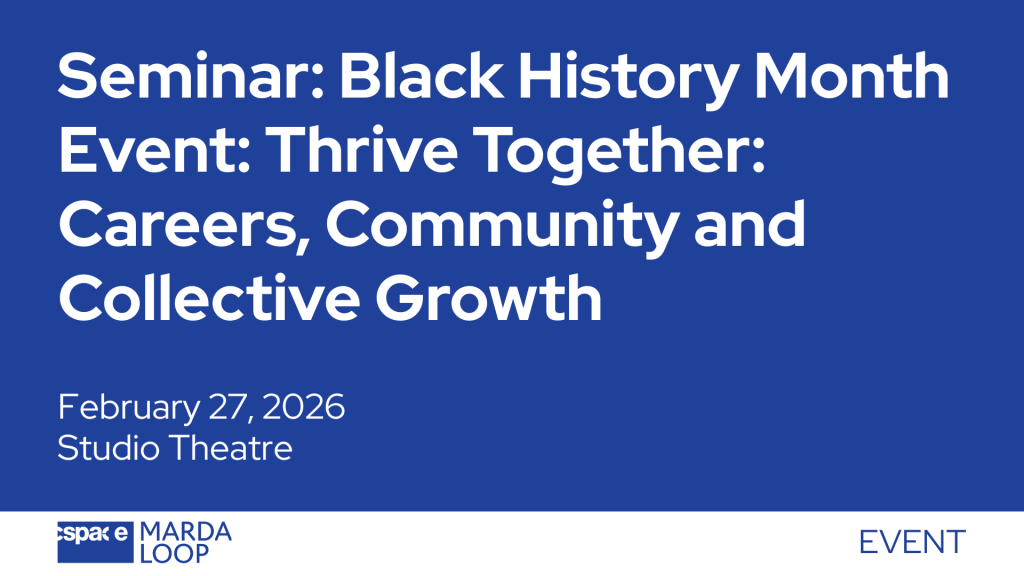 Seminar: Black History Month Event: Thrive Together: Careers, Community and Collective Growth

February 27, 2026
Studio Theatre

cspace MARDA LOOP

EVENT